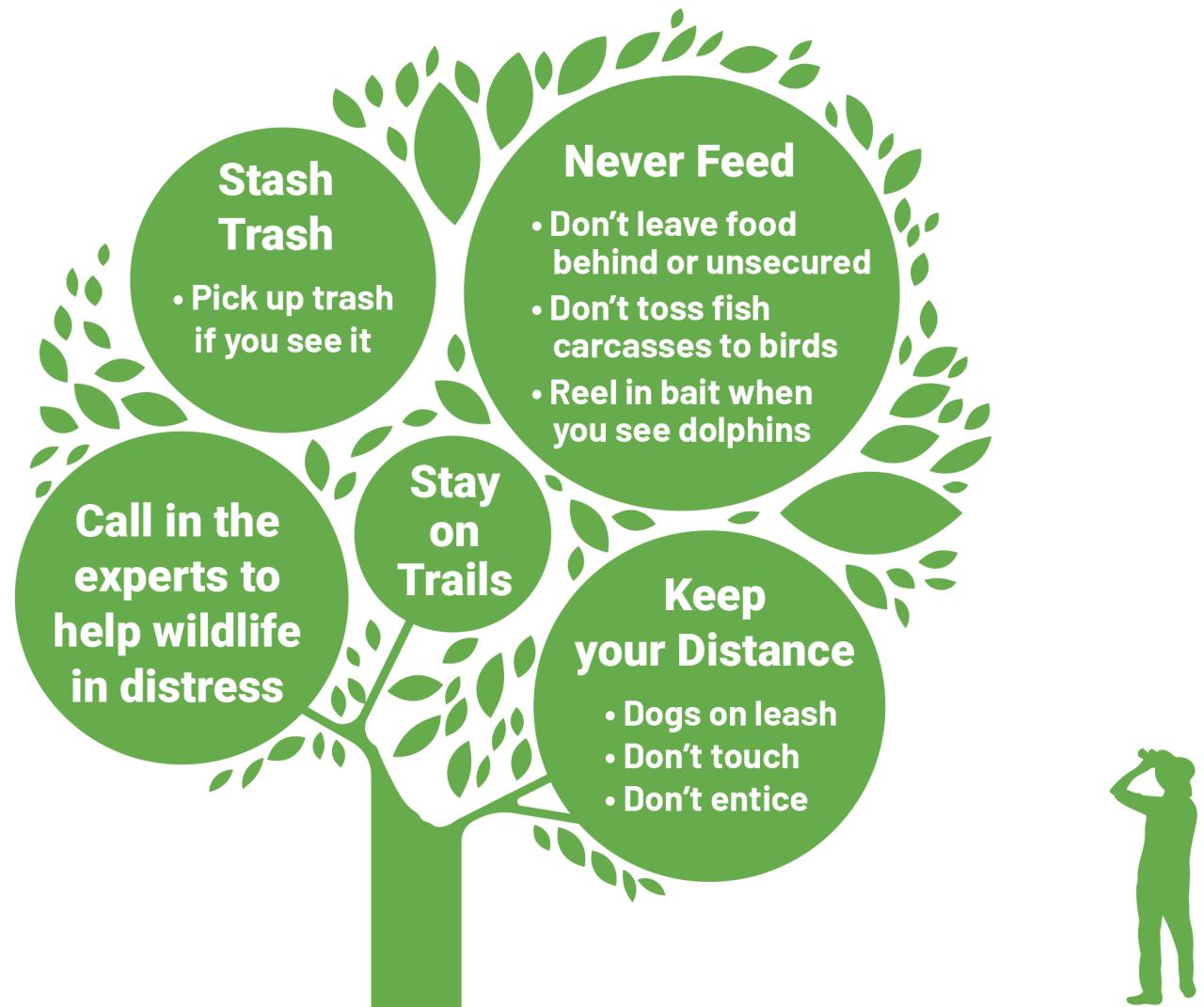 Stash Trash

• Pick up trash if you see it

Never Feed

• Don't leave food behind or unsecured
• Don't toss fish carcasses to birds
• Reel in bait when you see dolphins

Call in the experts to help wildlife in distress

Stay on Trails

Keep your Distance

• Dogs on leash
• Don't touch
• Don't entice